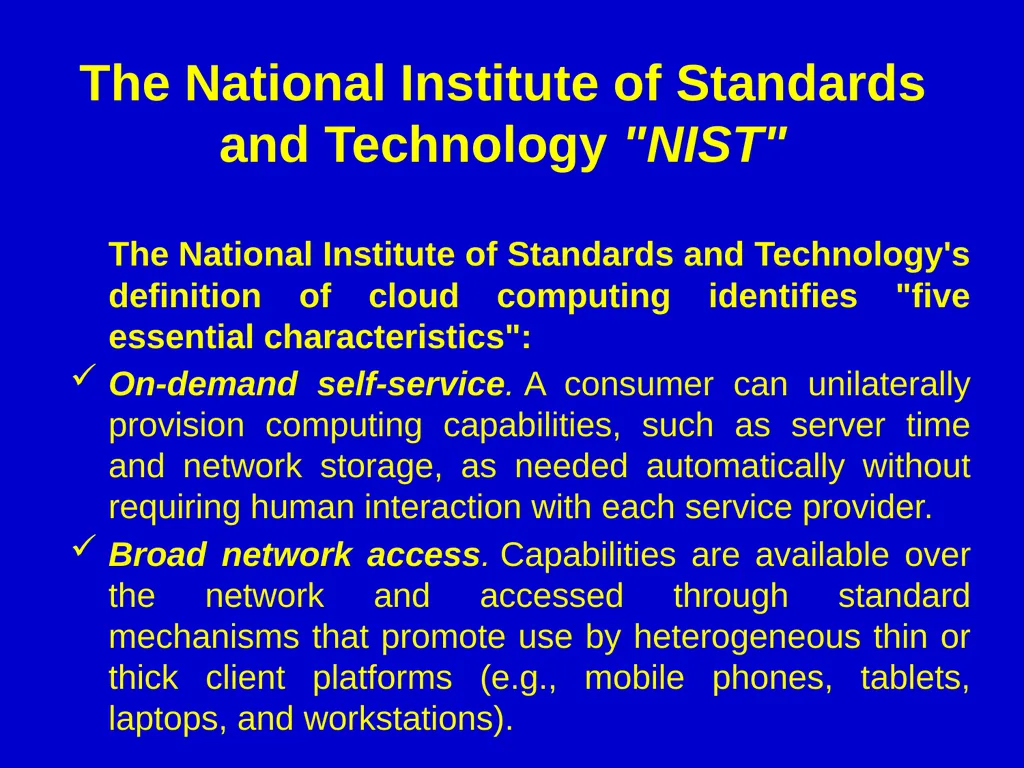 The National Institute of Standards and Technology "NIST"

The National Institute of Standards and Technology's definition of cloud computing identifies "five essential characteristics":

✓ On-demand self-service. A consumer can unilaterally provision computing capabilities, such as server time and network storage, as needed automatically without requiring human interaction with each service provider.

✓ Broad network access. Capabilities are available over the network and accessed through standard mechanisms that promote use by heterogeneous thin or thick client platforms (e.g., mobile phones, tablets, laptops, and workstations).